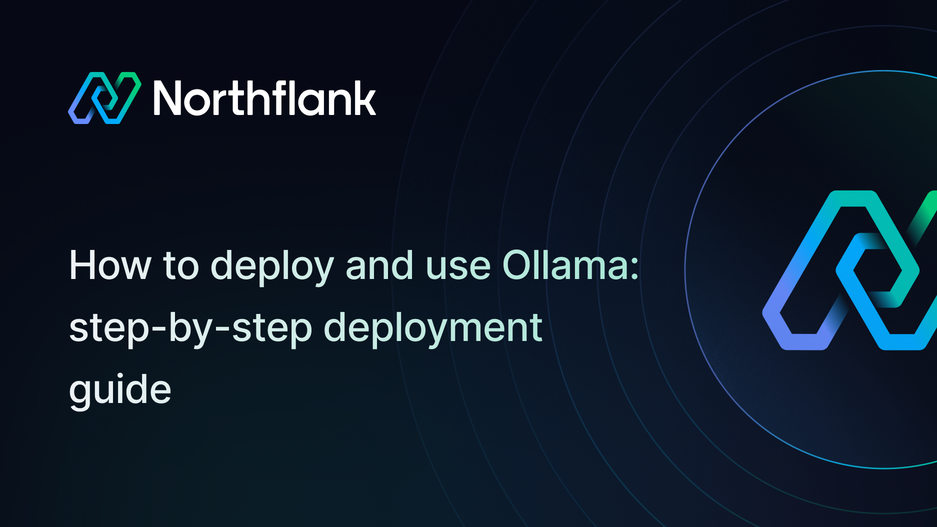 Northflank

How to deploy and use Ollama: step-by-step deployment guide